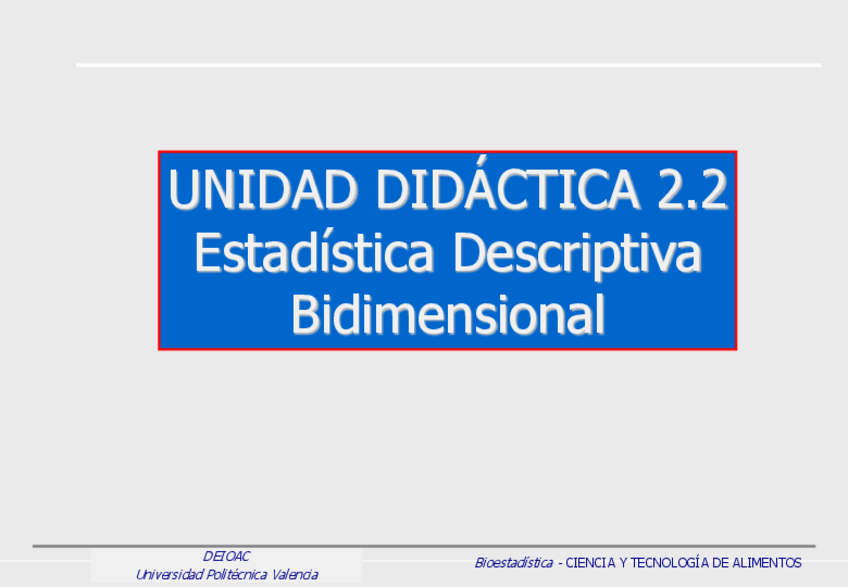 UNIDAD DIDÁCTICA 2.2
Estadística Descriptiva Bidimensional

DEIOAC
Universidad Politécnica Valencia

Bioestadística - CIENCIA Y TECNOLOGÍA DE ALIMENTOS